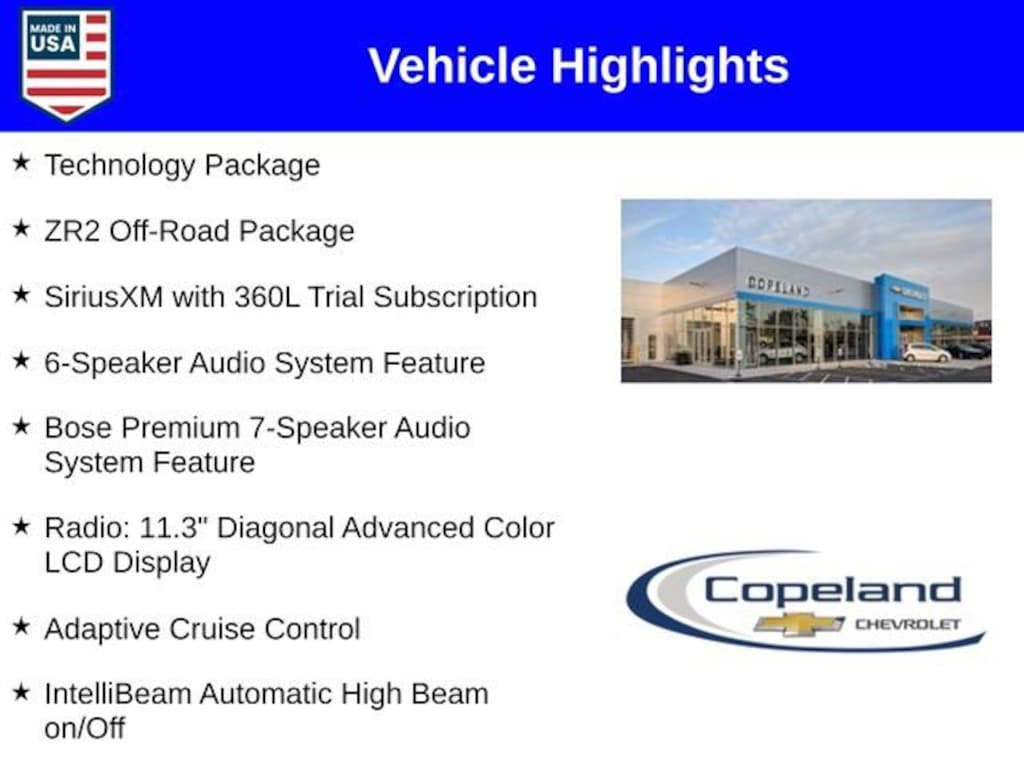 MADE IN USA

Vehicle Highlights

★ Technology Package

★ ZR2 Off-Road Package

★ SiriusXM with 360L Trial Subscription

★ 6-Speaker Audio System Feature

★ Bose Premium 7-Speaker Audio System Feature

★ Radio: 11.3" Diagonal Advanced Color LCD Display

★ Adaptive Cruise Control

★ IntelliBeam Automatic High Beam on/Off

COPELAND

Copeland CHEVROLET